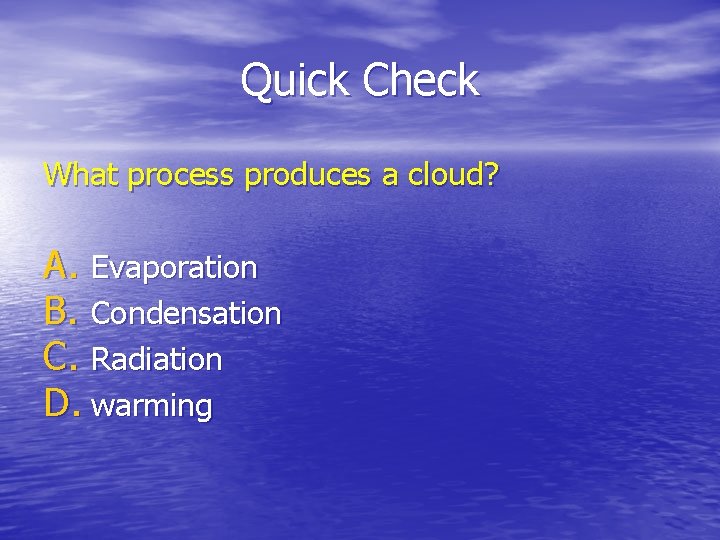 Quick Check

What process produces a cloud?

A. Evaporation
B. Condensation
C. Radiation
D. warming